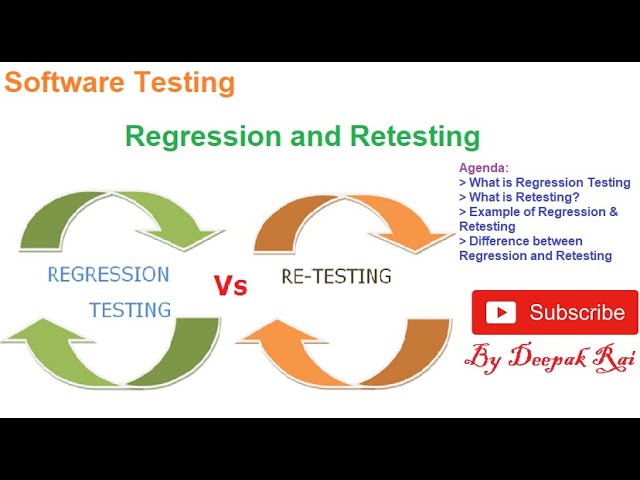 Software Testing

Regression and Retesting

Agenda:
> What is Regression Testing
> What is Retesting?
> Example of Regression & Retesting
> Difference between Regression and Retesting

REGRESSION TESTING

Vs

RE-TESTING

Subscribe

By Deepak Rai